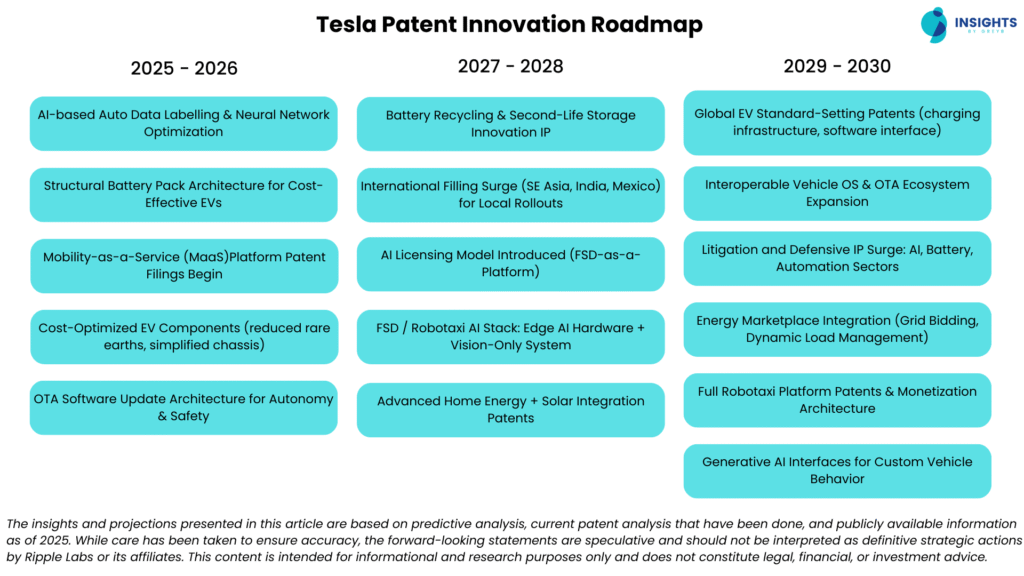 Tesla Patent Innovation Roadmap

INSIGHTS
BY GREYB

2025 - 2026

AI-based Auto Data Labelling & Neural Network Optimization

Structural Battery Pack Architecture for Cost-Effective EVs

Mobility-as-a-Service (MaaS)Platform Patent Filings Begin

Cost-Optimized EV Components (reduced rare earths, simplified chassis)

OTA Software Update Architecture for Autonomy & Safety

2027 - 2028

Battery Recycling & Second-Life Storage Innovation IP

International Filling Surge (SE Asia, India, Mexico) for Local Rollouts

AI Licensing Model Introduced (FSD-as-a-Platform)

FSD / Robotaxi AI Stack: Edge AI Hardware + Vision-Only System

Advanced Home Energy + Solar Integration Patents

2029 - 2030

Global EV Standard-Setting Patents (charging infrastructure, software interface)

Interoperable Vehicle OS & OTA Ecosystem Expansion

Litigation and Defensive IP Surge: AI, Battery, Automation Sectors

Energy Marketplace Integration (Grid Bidding, Dynamic Load Management)

Full Robotaxi Platform Patents & Monetization Architecture

Generative AI Interfaces for Custom Vehicle Behavior

The insights and projections presented in this article are based on predictive analysis, current patent analysis that have been done, and publicly available information as of 2025. While care has been taken to ensure accuracy, the forward-looking statements are speculative and should not be interpreted as definitive strategic actions by Ripple Labs or its affiliates. This content is intended for informational and research purposes only and does not constitute legal, financial, or investment advice.